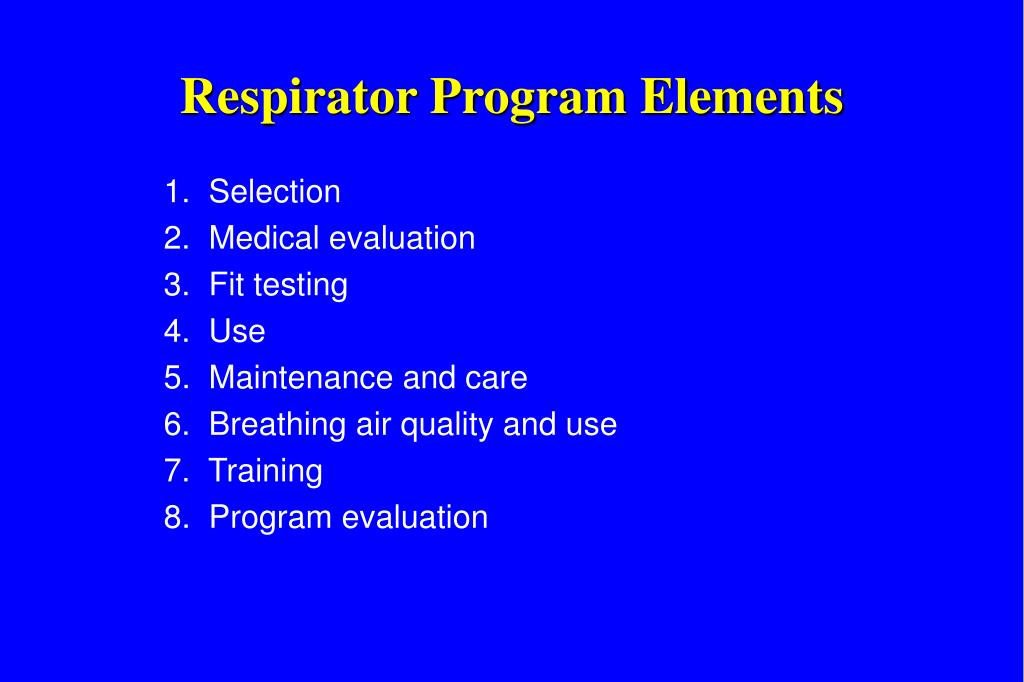 Respirator Program Elements

1. Selection
2. Medical evaluation
3. Fit testing
4. Use
5. Maintenance and care
6. Breathing air quality and use
7. Training
8. Program evaluation